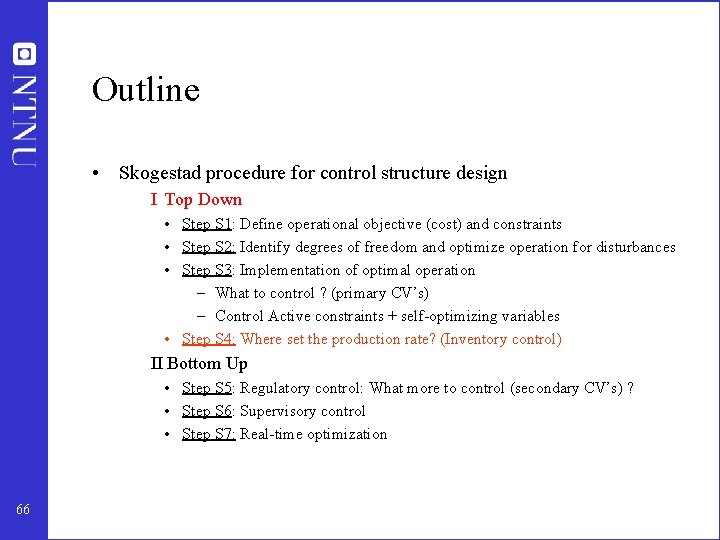 NTNU

Outline

• Skogestad procedure for control structure design

I Top Down

• Step S1: Define operational objective (cost) and constraints
• Step S2: Identify degrees of freedom and optimize operation for disturbances
• Step S3: Implementation of optimal operation
– What to control ? (primary CV's)
– Control Active constraints + self-optimizing variables
• Step S4: Where set the production rate? (Inventory control)

II Bottom Up

• Step S5: Regulatory control: What more to control (secondary CV's) ?
• Step S6: Supervisory control
• Step S7: Real-time optimization

66